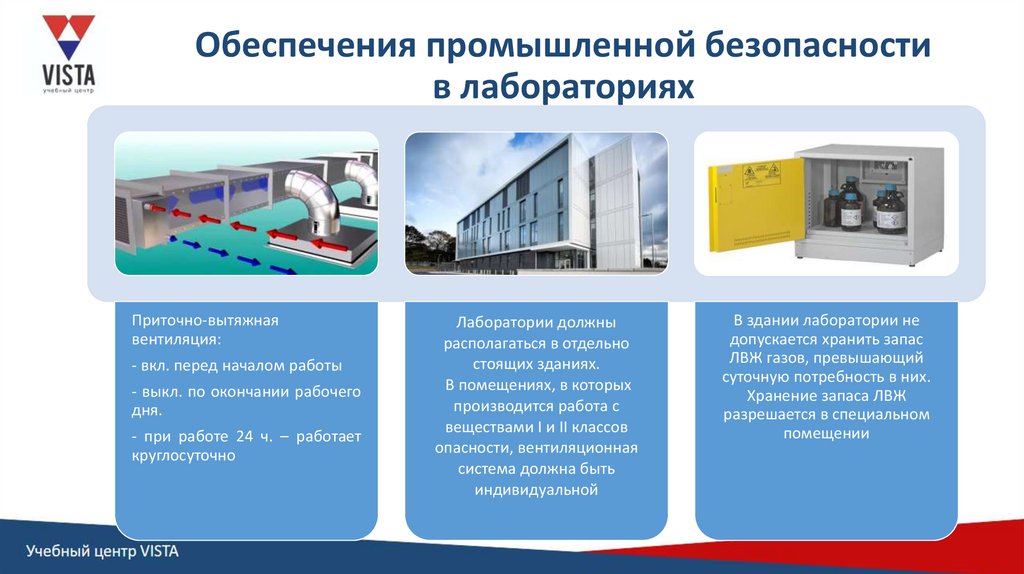 VISTA
учебный центр

Обеспечения промышленной безопасности в лабораториях

Приточно-вытяжная вентиляция:

- вкл. перед началом работы

- выкл. по окончании рабочего дня.

- при работе 24 ч. – работает круглосуточно

Лаборатории должны располагаться в отдельно стоящих зданиях.
В помещениях, в которых производится работа с веществами I и II классов опасности, вентиляционная система должна быть индивидуальной

В здании лаборатории не допускается хранить запас ЛВЖ газов, превышающий суточную потребность в них. Хранение запаса ЛВЖ разрешается в специальном помещении

Учебный центр VISTA